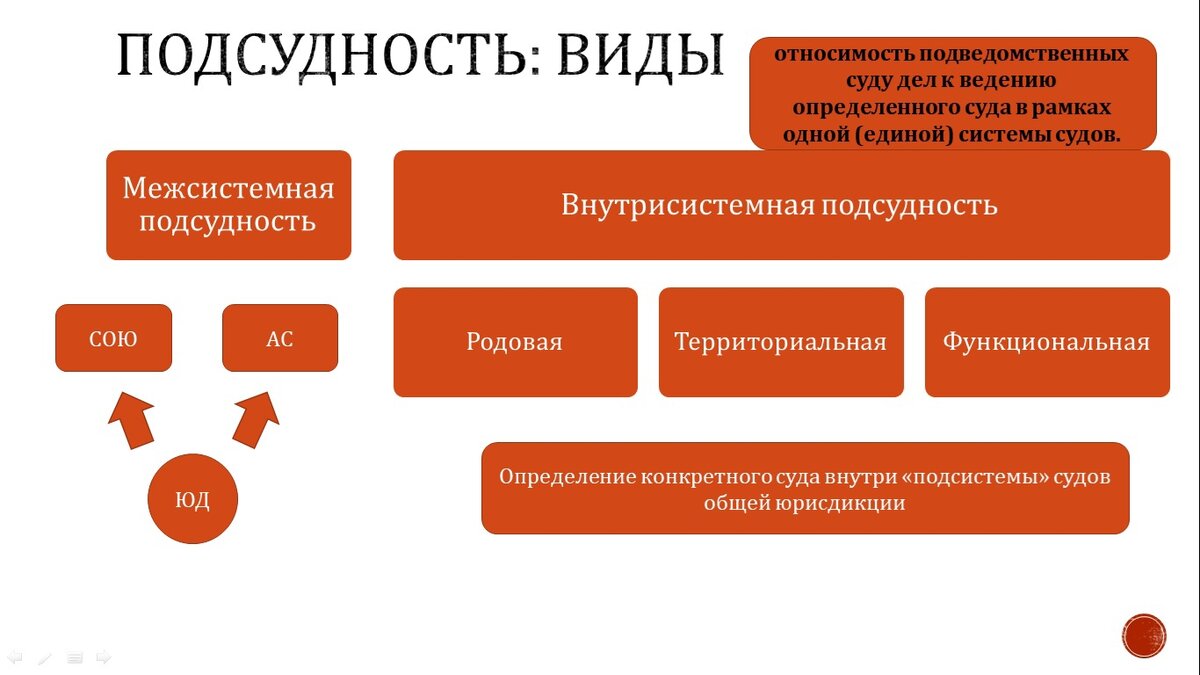 ПОДСУДНОСТЬ: ВИДЫ

относимость подведомственных суду дел к ведению определенного суда в рамках одной (единой) системы судов.

Межсистемная подсудность

Внутрисистемная подсудность

СОЮ

АС

Родовая

Территориальная

Функциональная

ЮД

Определение конкретного суда внутри «подсистемы» судов общей юрисдикции